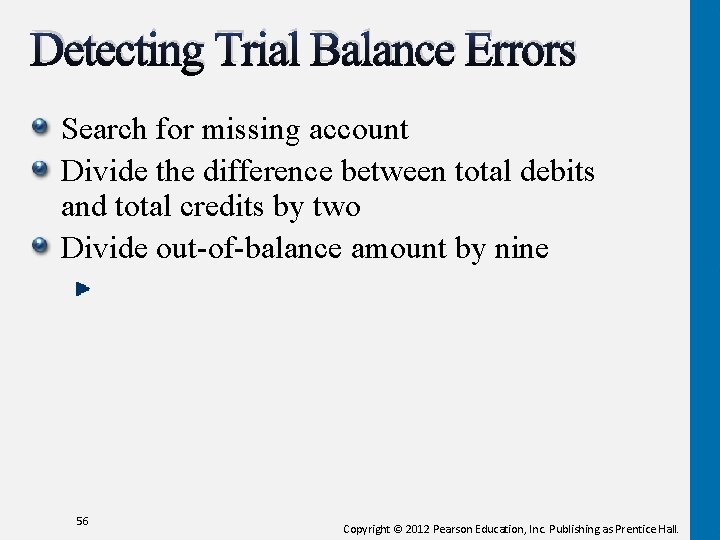 Detecting Trial Balance Errors

Search for missing account

Divide the difference between total debits and total credits by two

Divide out-of-balance amount by nine

56

Copyright © 2012 Pearson Education, Inc. Publishing as Prentice Hall.